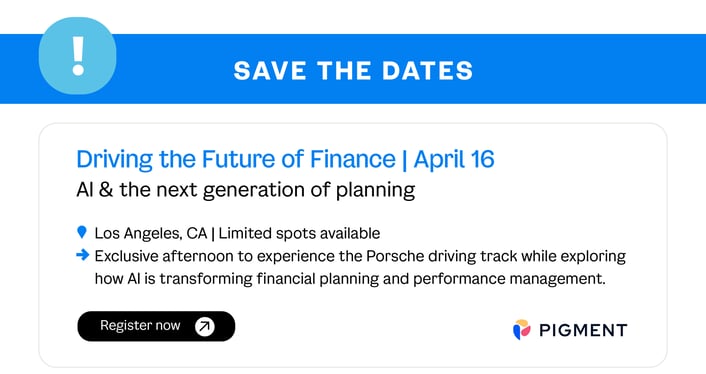 !

SAVE THE DATES

Driving the Future of Finance | April 16

AI & the next generation of planning

Los Angeles, CA | Limited spots available

Exclusive afternoon to experience the Porsche driving track while exploring how AI is transforming financial planning and performance management.

Register now

PIGMENT